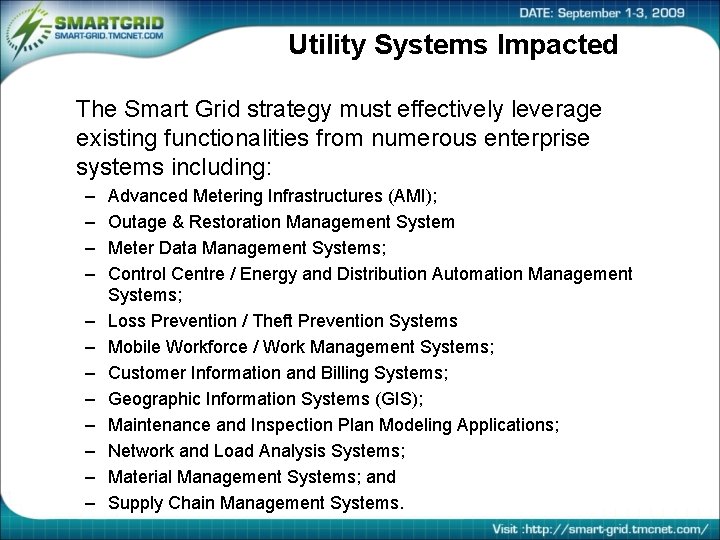 SMARTGRID
SMART-GRID.TMCNET.COM

DATE: September 1-3, 2009

Utility Systems Impacted

The Smart Grid strategy must effectively leverage existing functionalities from numerous enterprise systems including:

– Advanced Metering Infrastructures (AMI);
– Outage & Restoration Management System
– Meter Data Management Systems;
– Control Centre / Energy and Distribution Automation Management Systems;
– Loss Prevention / Theft Prevention Systems
– Mobile Workforce / Work Management Systems;
– Customer Information and Billing Systems;
– Geographic Information Systems (GIS);
– Maintenance and Inspection Plan Modeling Applications;
– Network and Load Analysis Systems;
– Material Management Systems; and
– Supply Chain Management Systems.

Visit :http://smart-grid.tmcnet.com/